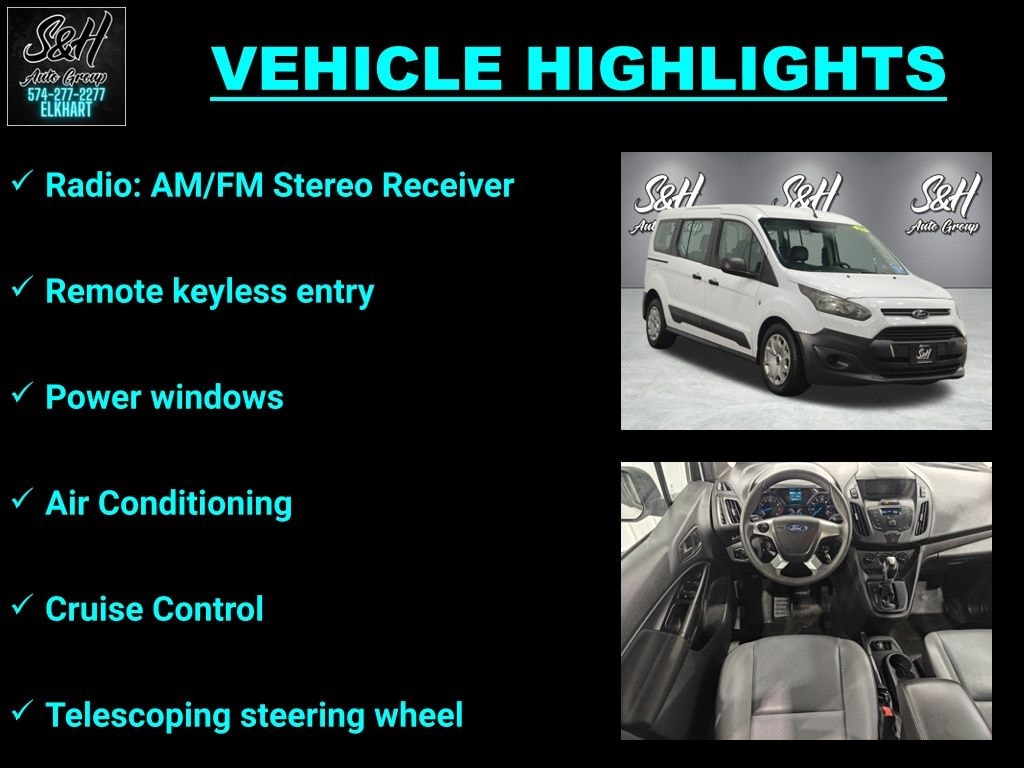 S&H
Auto Group
574-277-2277
ELKHART

VEHICLE HIGHLIGHTS

✓ Radio: AM/FM Stereo Receiver

✓ Remote keyless entry

✓ Power windows

✓ Air Conditioning

✓ Cruise Control

✓ Telescoping steering wheel

S&H
Auto Group
S&H
S&H
Auto Group